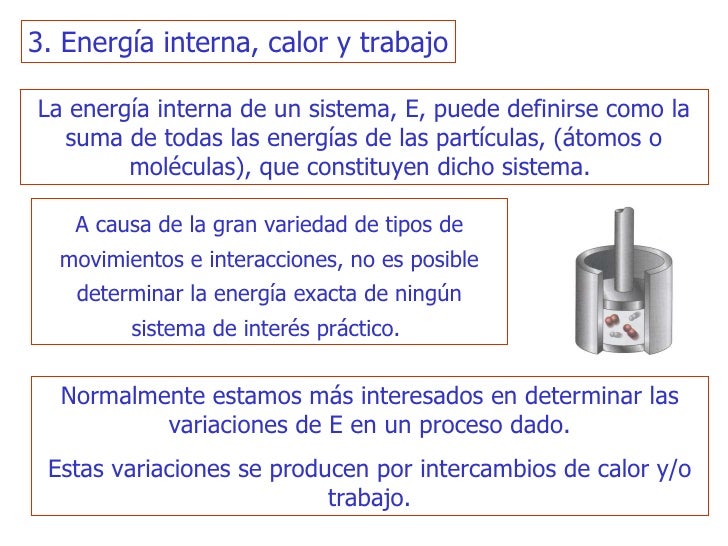 3. Energía interna, calor y trabajo

La energía interna de un sistema, E, puede definirse como la suma de todas las energías de las partículas, (átomos o moléculas), que constituyen dicho sistema.

A causa de la gran variedad de tipos de movimientos e interacciones, no es posible determinar la energía exacta de ningún sistema de interés práctico.

Normalmente estamos más interesados en determinar las variaciones de E en un proceso dado.

Estas variaciones se producen por intercambios de calor y/o trabajo.